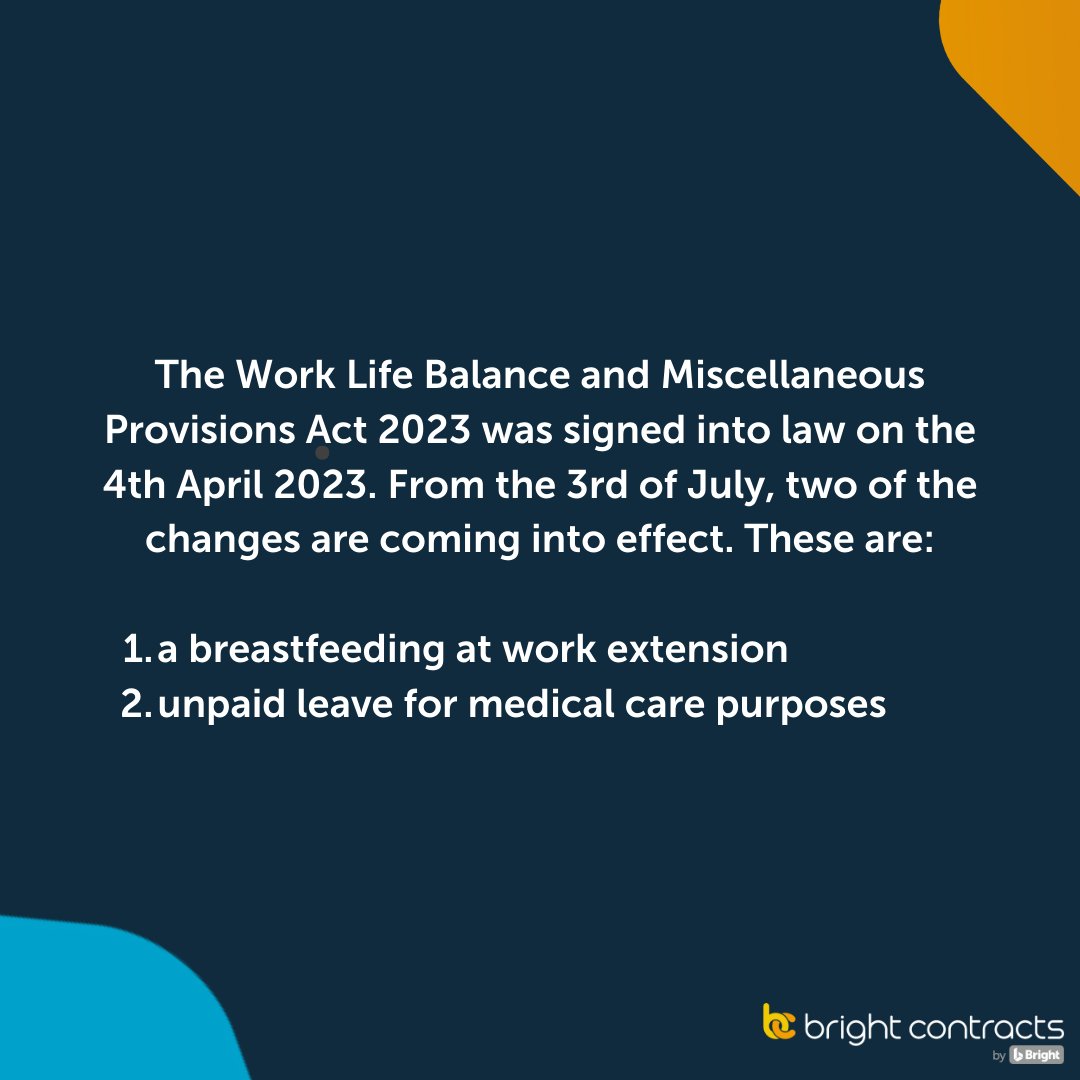 The Work Life Balance and Miscellaneous Provisions Act 2023 was signed into law on the 4th April 2023. From the 3rd of July, two of the changes are coming into effect. These are:

1. a breastfeeding at work extension
2. unpaid leave for medical care purposes

bright contracts
by Bright